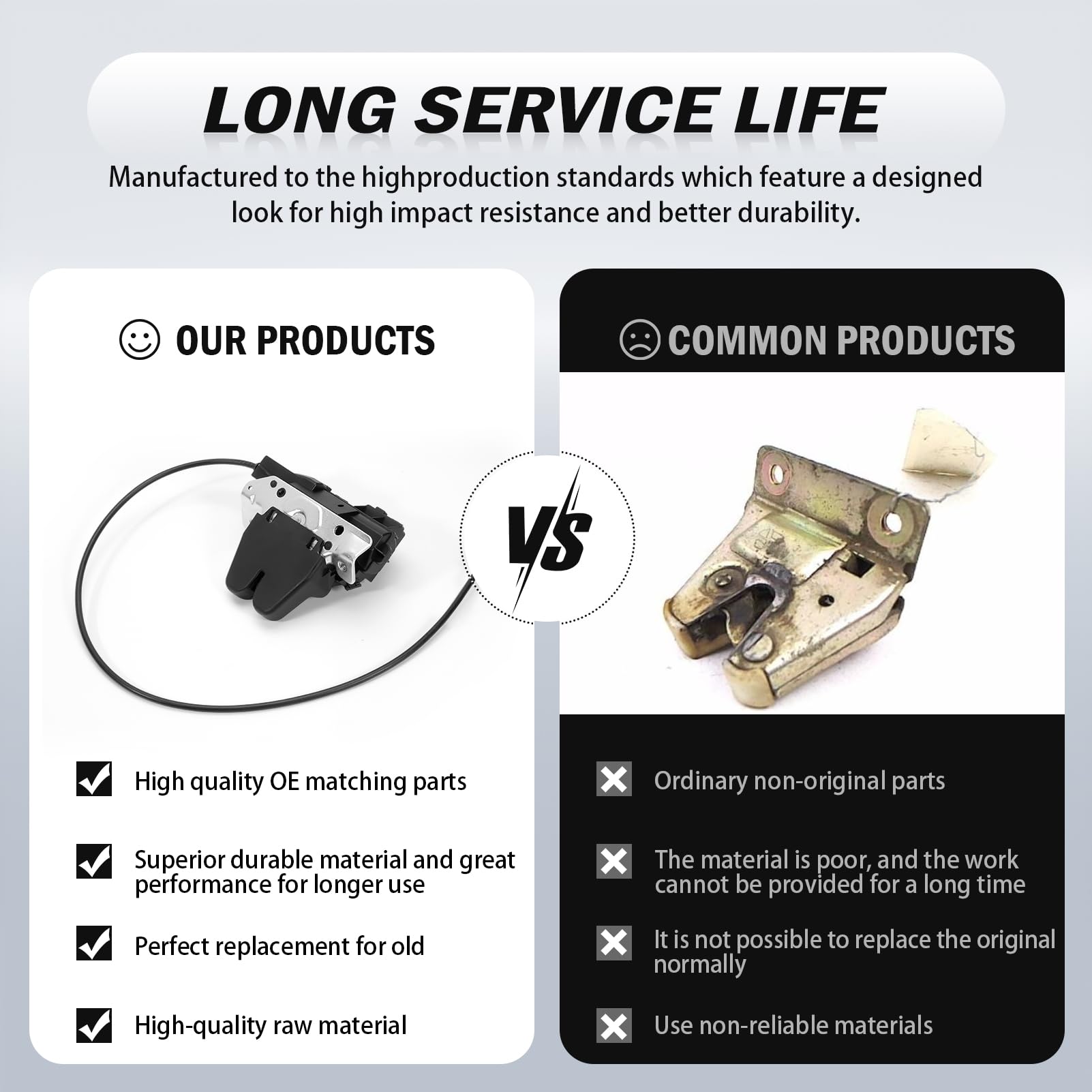 LONG SERVICE LIFE

Manufactured to the highproduction standards which feature a designed look for high impact resistance and better durability.

OUR PRODUCTS

High quality OE matching parts

Superior durable material and great performance for longer use

Perfect replacement for old

High-quality raw material

VS

COMMON PRODUCTS

Ordinary non-original parts

The material is poor, and the work cannot be provided for a long time

It is not possible to replace the original normally

Use non-reliable materials